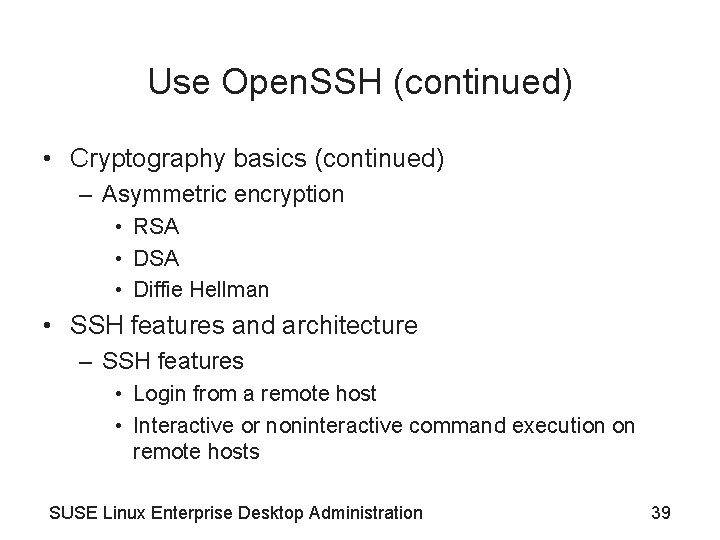 Use OpenSSH (continued)

• Cryptography basics (continued)
  – Asymmetric encryption
    • RSA
    • DSA
    • Diffie Hellman
• SSH features and architecture
  – SSH features
    • Login from a remote host
    • Interactive or noninteractive command execution on remote hosts

SUSE Linux Enterprise Desktop Administration

39